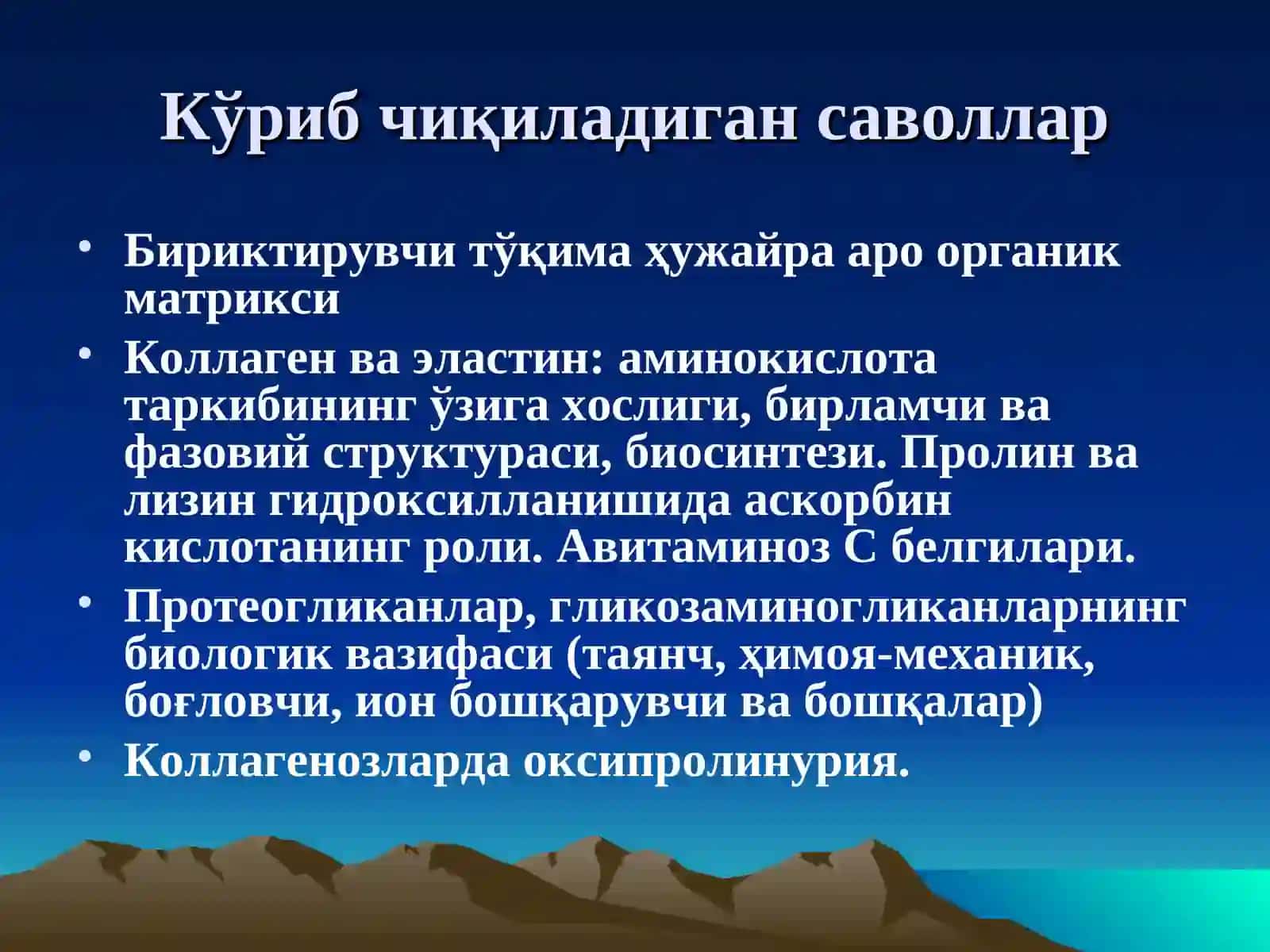 Кўриб чиқиладиган саволлар

• Бириктирувчи тўқима ҳужайра аро органик матрикси
• Коллаген ва эластин: аминокислота таркибининг ўзига хослиги, бирламчи ва фазовий структураси, биосинтези. Пролин ва лизин гидроксилланишида аскорбин кислотанинг роли. Авитаминоз С белгилари.
• Протеогликанлар, гликозаминогликанларнинг биологик вазифаси (таянч, ҳимоя-механик, боғловчи, ион бошқарувчи ва бошқалар)
• Коллагенозларда оксипролинурия.